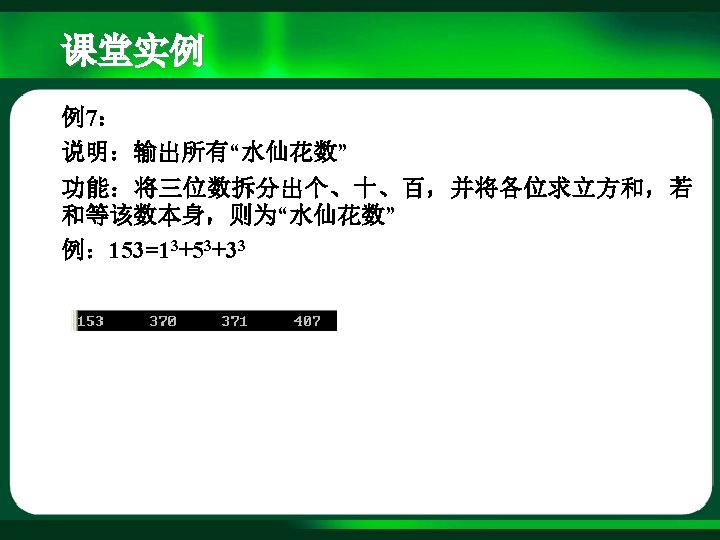 课堂实例

例7：

说明：输出所有“水仙花数”

功能：将三位数拆分出个、十、百，并将各位求立方和，若和等该数本身，则为“水仙花数”

例：$153=1^3+5^3+3^3$

153 370 371 407